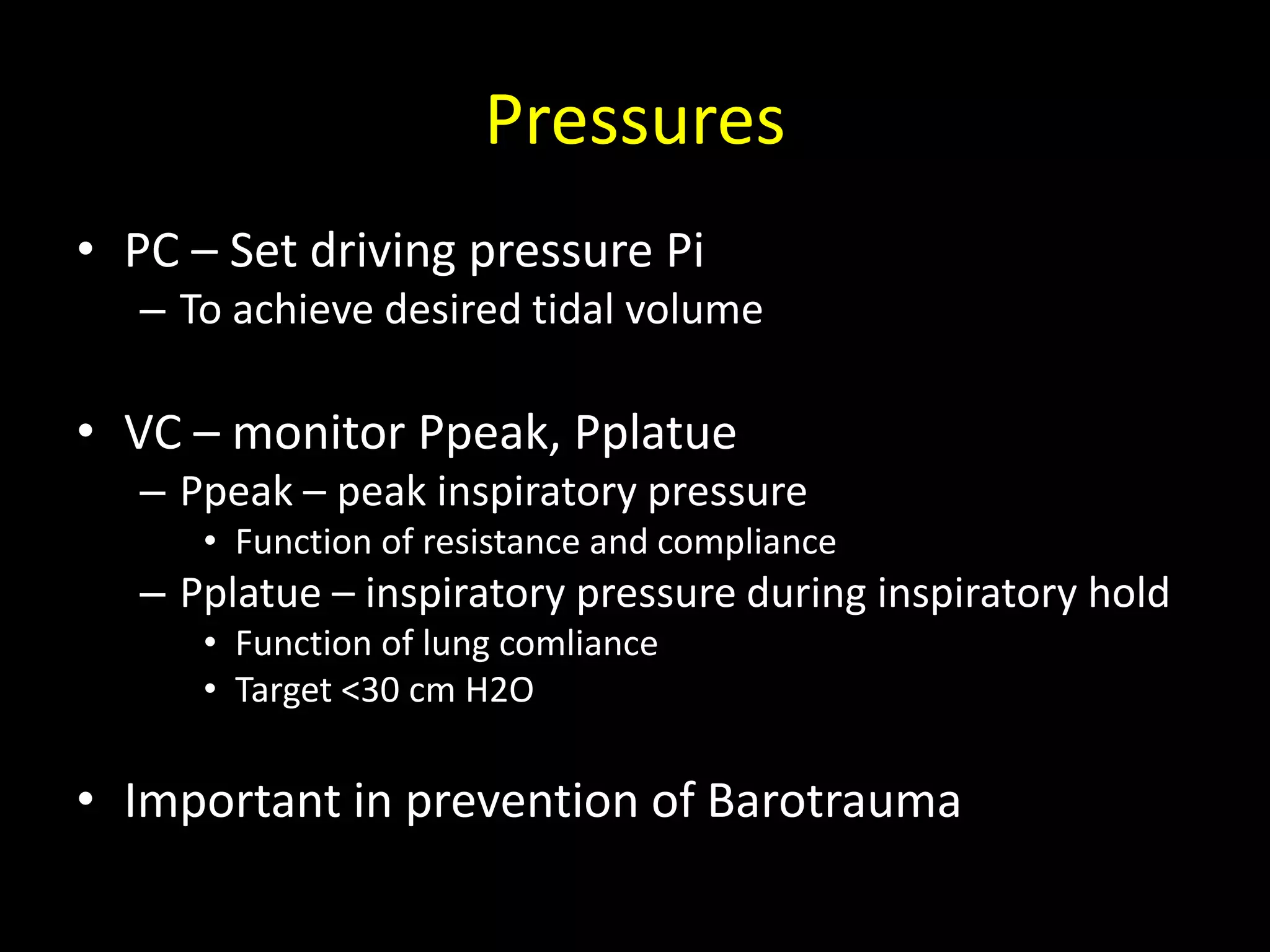 Pressures

• PC – Set driving pressure Pi
– To achieve desired tidal volume

• VC – monitor Ppeak, Pplatue
– Ppeak – peak inspiratory pressure
• Function of resistance and compliance
– Pplatue – inspiratory pressure during inspiratory hold
• Function of lung comliance
• Target <30 cm H2O

• Important in prevention of Barotrauma